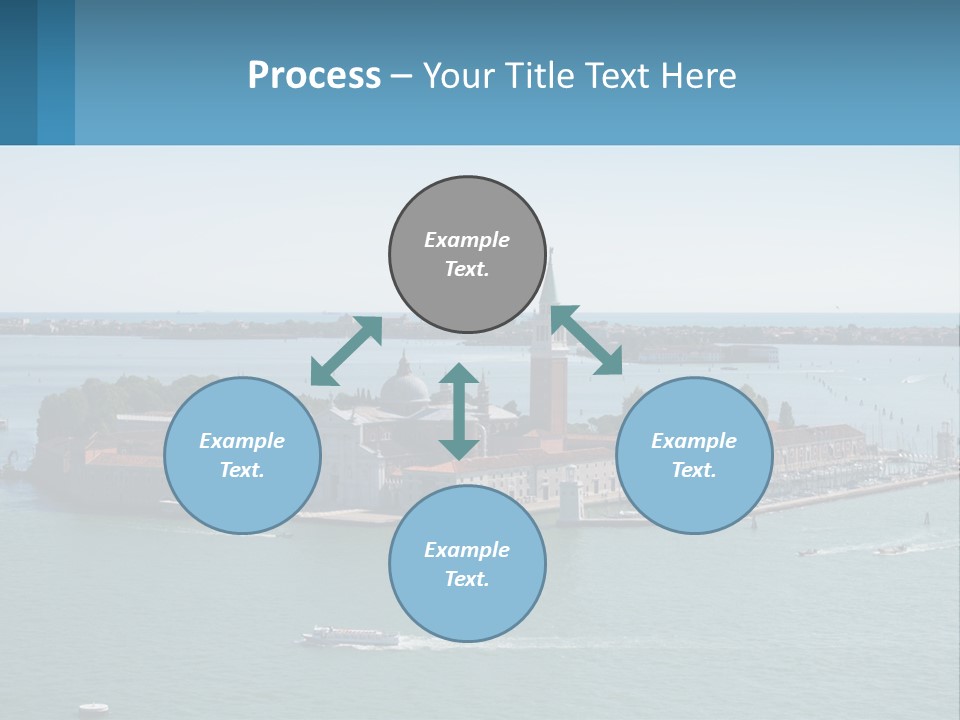 Process – Your Title Text Here

Example Text.

Example Text.

Example Text.

Example Text.